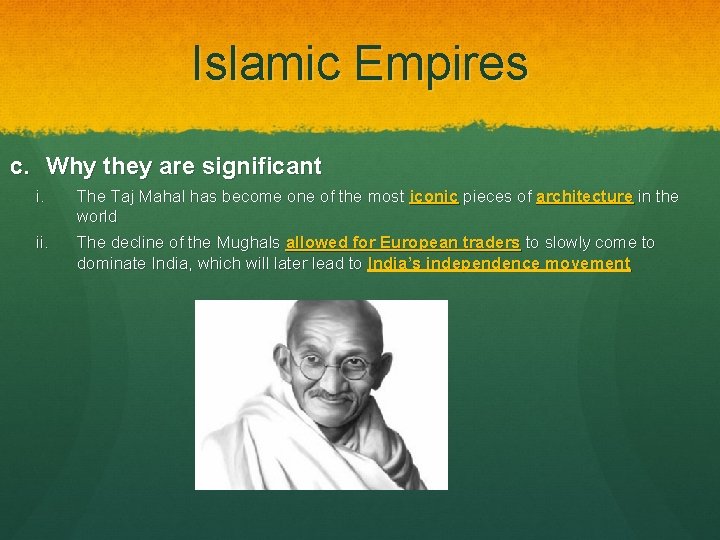 Islamic Empires

c. Why they are significant

i. The Taj Mahal has become one of the most iconic pieces of architecture in the world

ii. The decline of the Mughals allowed for European traders to slowly come to dominate India, which will later lead to India's independence movement